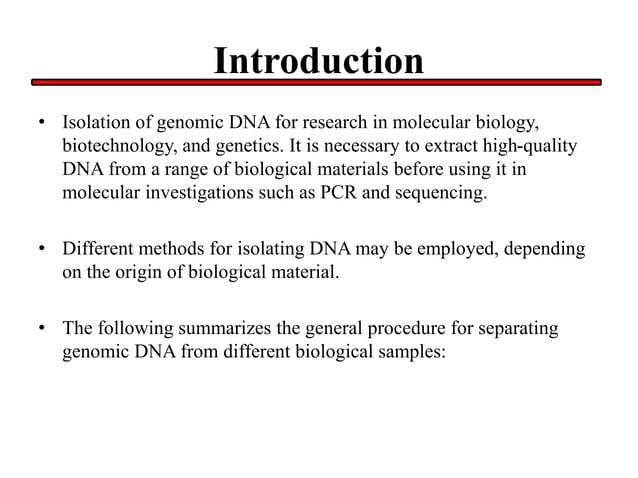 Introduction

• Isolation of genomic DNA for research in molecular biology, biotechnology, and genetics. It is necessary to extract high-quality DNA from a range of biological materials before using it in molecular investigations such as PCR and sequencing.

• Different methods for isolating DNA may be employed, depending on the origin of biological material.

• The following summarizes the general procedure for separating genomic DNA from different biological samples: